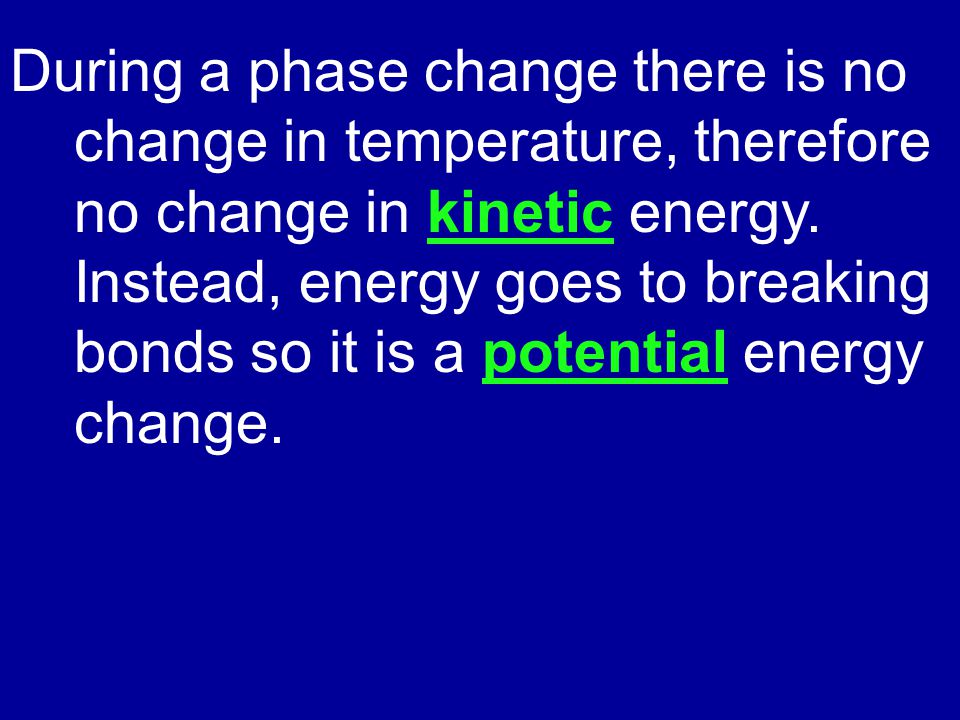 During a phase change there is no change in temperature, therefore no change in kinetic energy. Instead, energy goes to breaking bonds so it is a potential energy change.